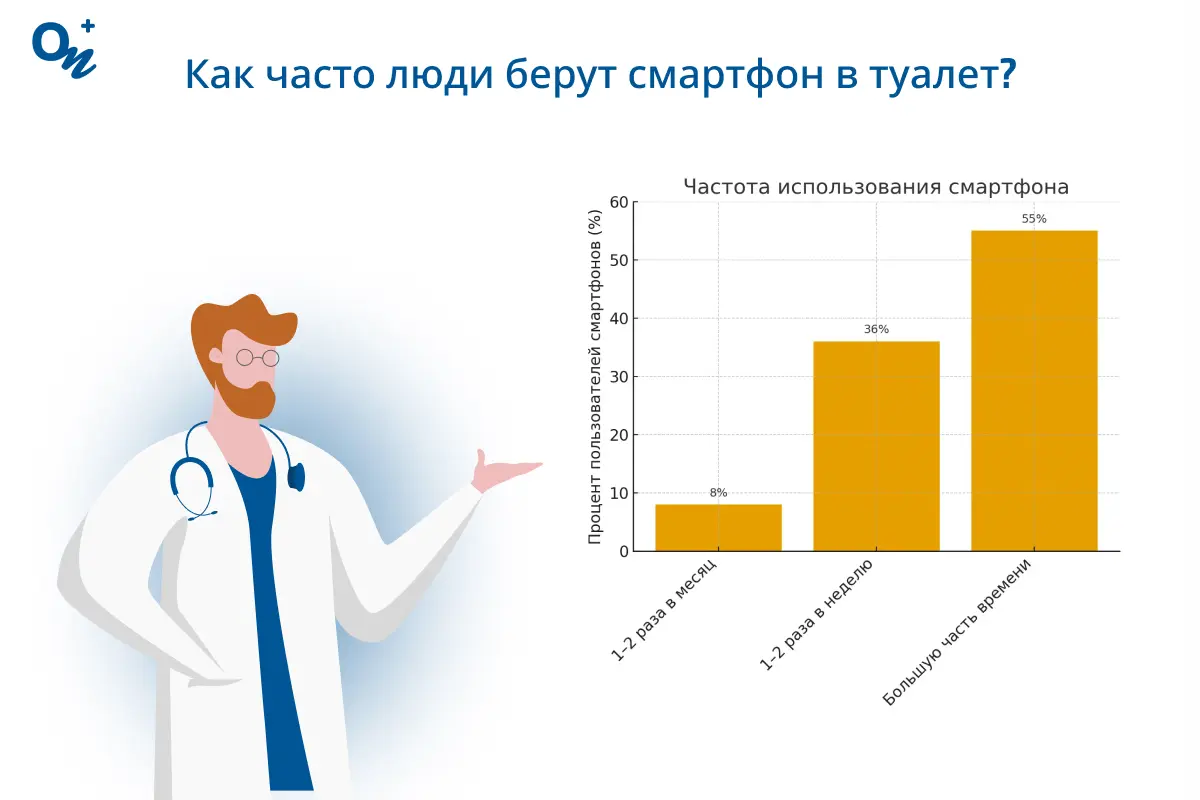 On+

Как часто люди берут смартфон в туалет?

Частота использования смартфона

Процент пользователей смартфонов (%)

60
50
40
30
20
10
0

8%
36%
55%

1–2 раза в месяц
1–2 раза в неделю
Большую часть времени